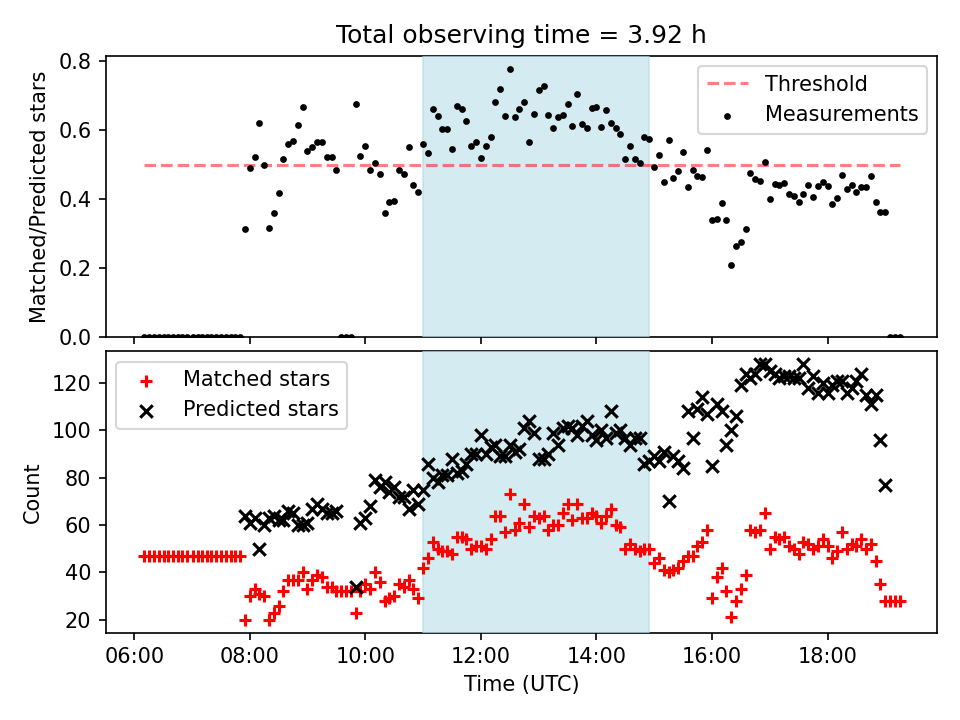 Total observing time = 3.92 h

Matched/Predicted stars

0.8
0.6
0.4
0.2
0.0

Threshold
Measurements

Count

120
100
80
60
40
20

Matched stars
Predicted stars

06:00
08:00
10:00
12:00
14:00
16:00
18:00

Time (UTC)